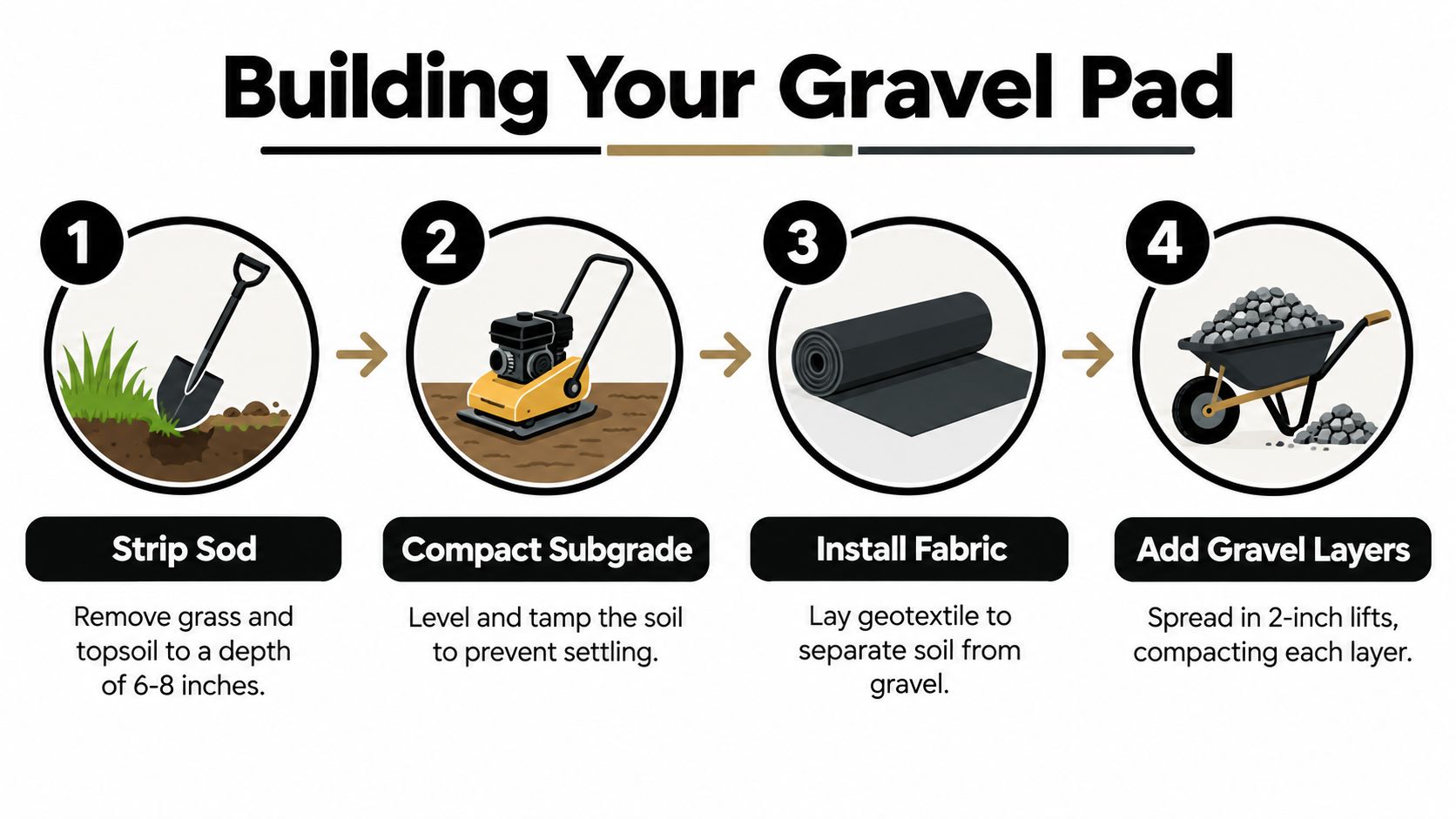 Building Your Gravel Pad

1

Strip Sod

Remove grass and topsoil to a depth of 6-8 inches.

2

Compact Subgrade

Level and tamp the soil to prevent settling.

3

Install Fabric

Lay geotextile to separate soil from gravel.

4

Add Gravel Layers

Spread in 2-inch lifts, compacting each layer.